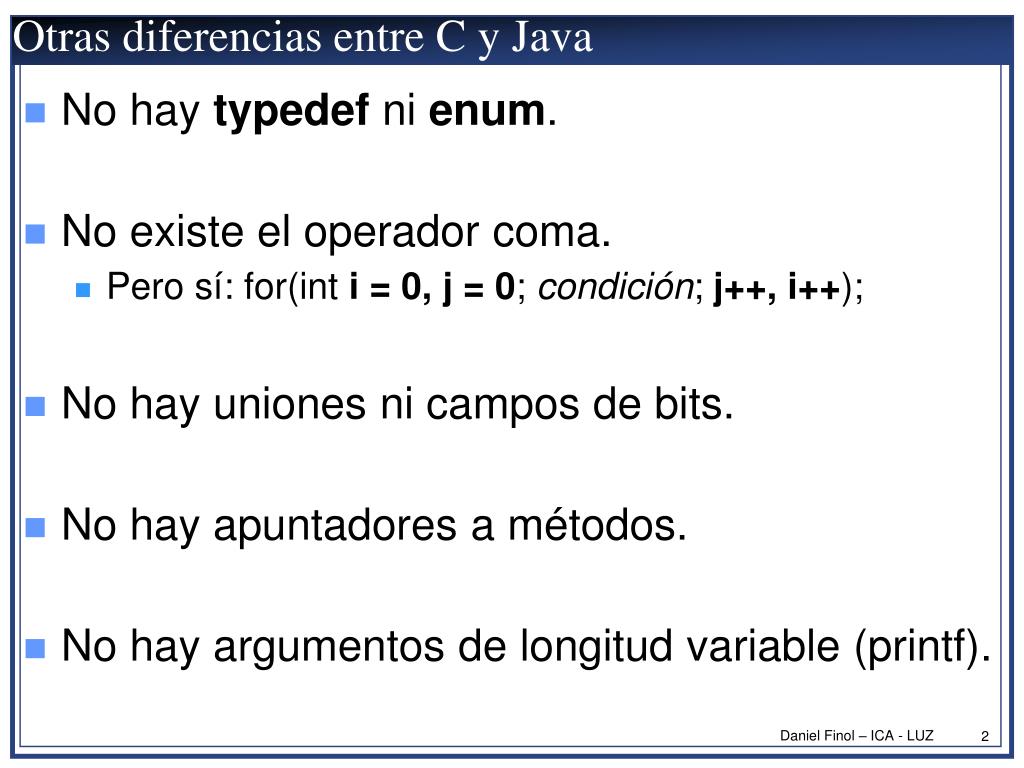 Otras diferencias entre C y Java

No hay typedef ni enum.

No existe el operador coma.

Pero sí: for(int i = 0, j = 0; condición; j++, i++);

No hay uniones ni campos de bits.

No hay apuntadores a métodos.

No hay argumentos de longitud variable (printf).

Daniel Finol – ICA - LUZ 2